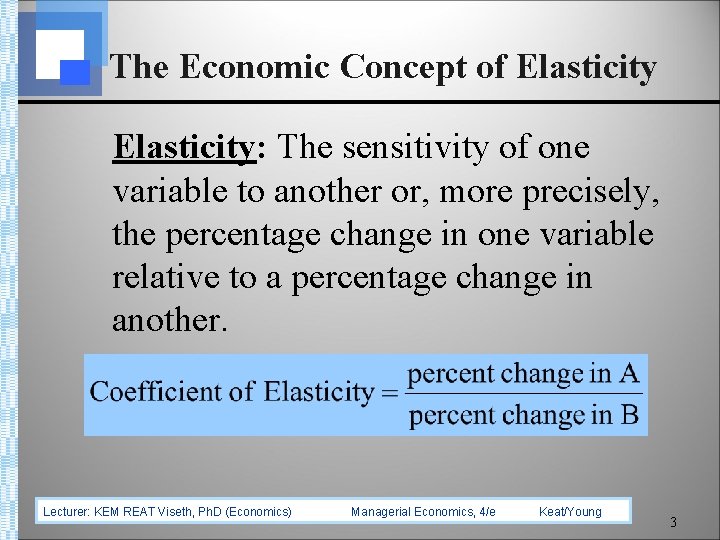 The Economic Concept of Elasticity

Elasticity: The sensitivity of one variable to another or, more precisely, the percentage change in one variable relative to a percentage change in another.

$\text{Coefficient of Elasticity} = \frac{\text{percent change in A}}{\text{percent change in B}}$

Lecturer: KEM REAT Viseth, PhD (Economics) Managerial Economics, 4/e Keat/Young

3